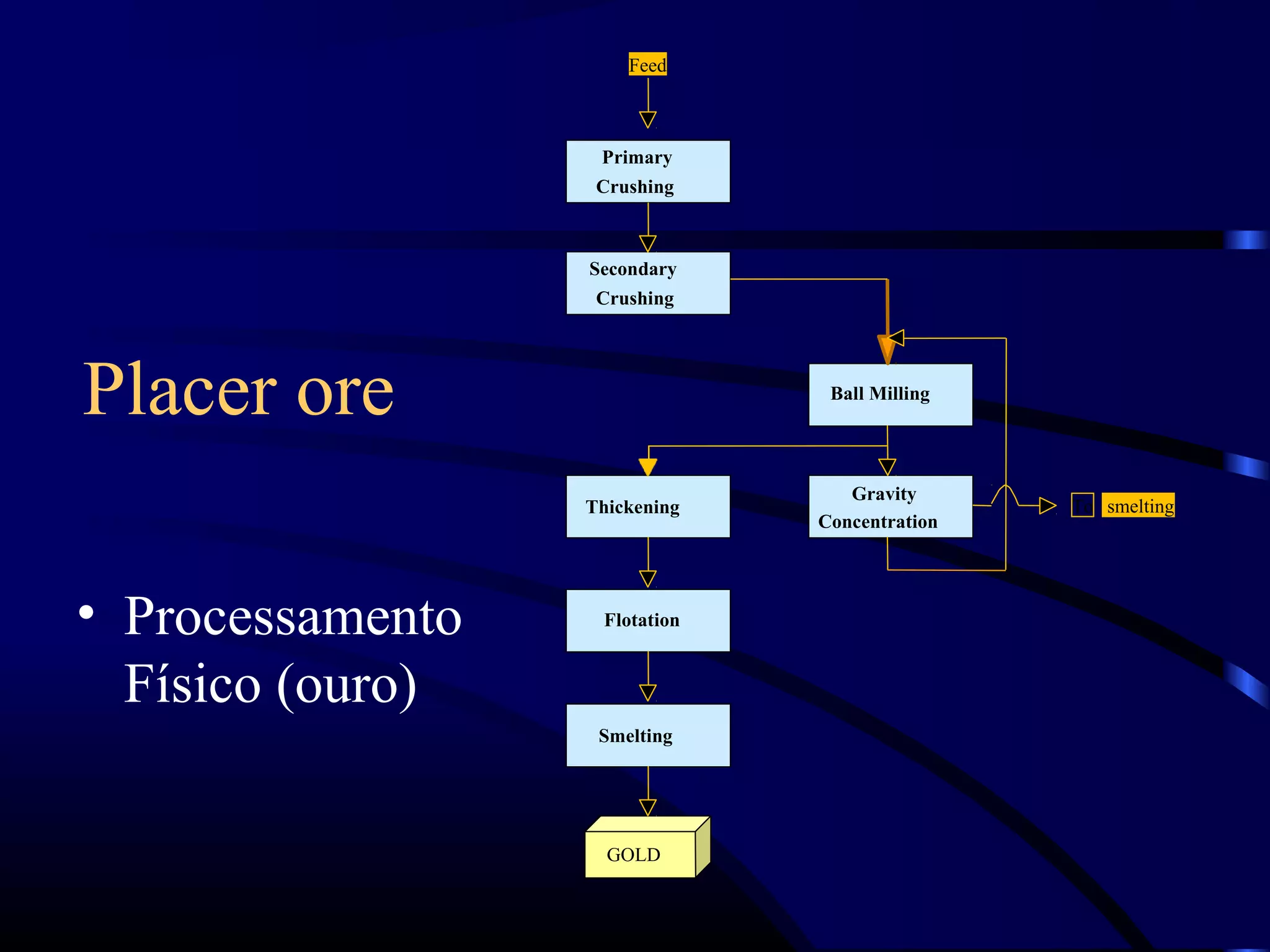 Placer ore

• Processamento Físico (ouro)

Feed

Primary Crushing

Secondary Crushing

Ball Milling

Thickening

Gravity Concentration

smelting

Flotation

Smelting

GOLD